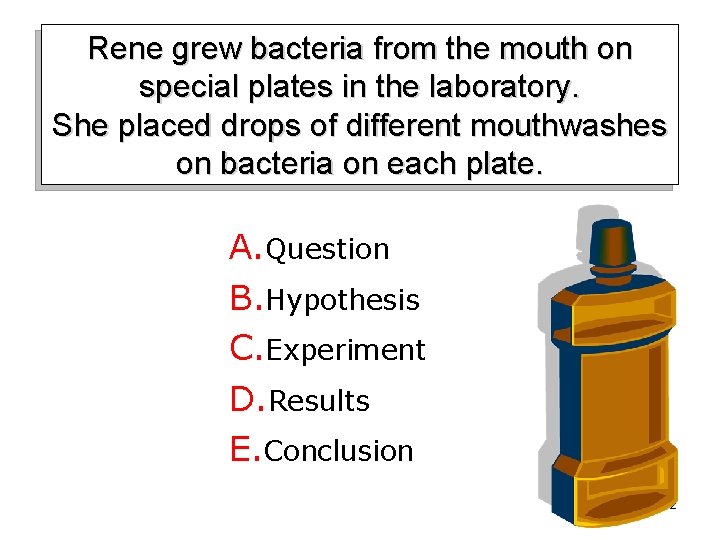 Rene grew bacteria from the mouth on special plates in the laboratory.
She placed drops of different mouthwashes on bacteria on each plate.

A. Question
B. Hypothesis
C. Experiment
D. Results
E. Conclusion

2